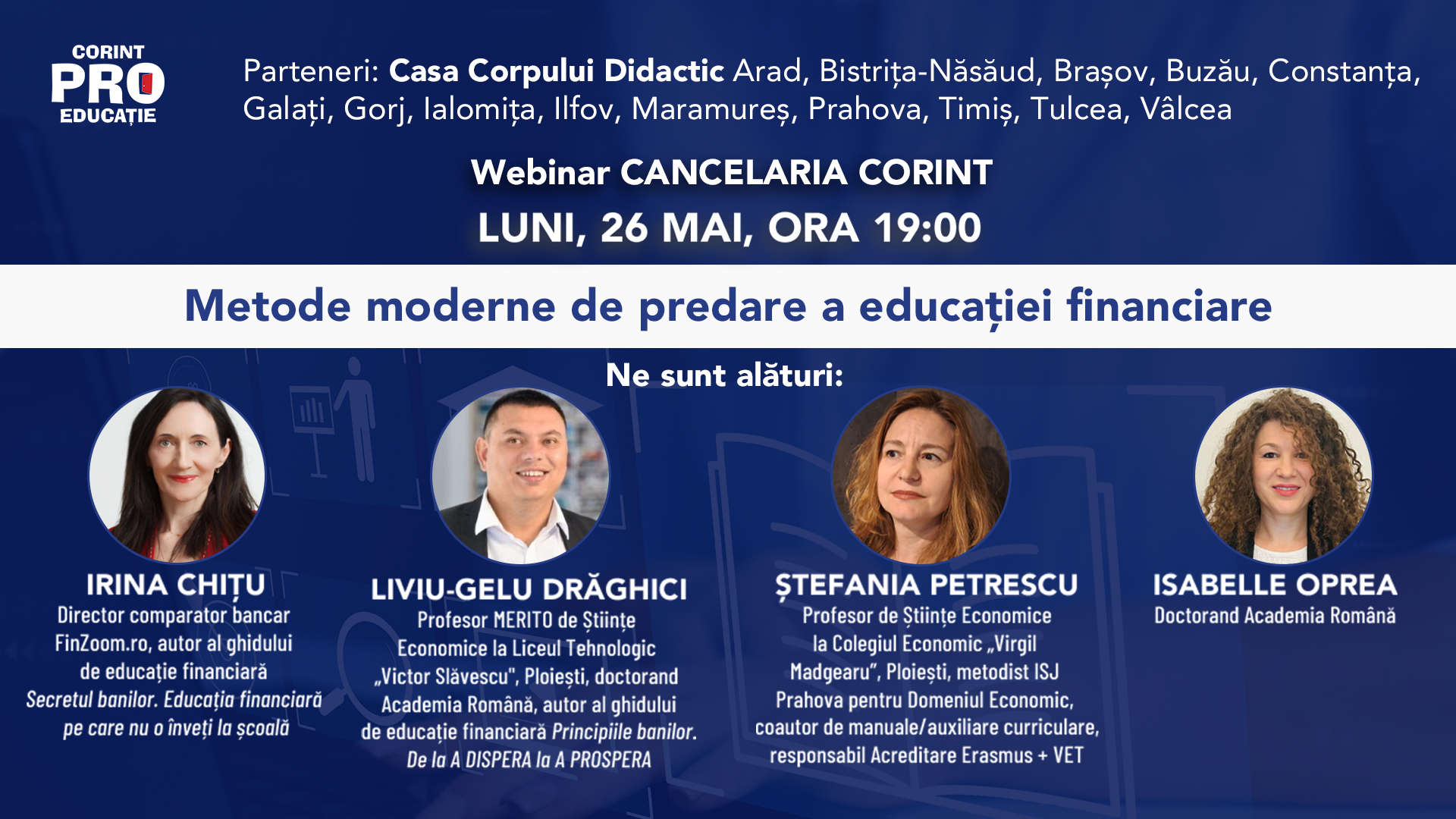 CORINT PRO EDUCAȚIE

Parteneri: Casa Corpului Didactic Arad, Bistrița-Năsăud, Brașov, Buzău, Constanța, Galați, Gorj, Ialomița, Ilfov, Maramureș, Prahova, Timiș, Tulcea, Vâlcea

Webinar CANCELARIA CORINT

LUNI, 26 MAI, ORA 19:00

Metode moderne de predare a educației financiare

Ne sunt alături:

IRINA CHIȚU
Director comparator bancar FinZoom.ro, autor al ghidului de educație financiară Secretul banilor. Educația financiară pe care nu o înveți la școală

LIVIU-GELU DRĂGHICI
Profesor MERITO de Științe Economice la Liceul Tehnologic „Victor Slăvescu", Ploiești, doctorand Academia Română, autor al ghidului de educație financiară Principiile banilor. De la A DISPERA la A PROSPERA

ȘTEFANIA PETRESCU
Profesor de Științe Economice la Colegiul Economic „Virgil Madgearu", Ploiești, metodist ISJ Prahova pentru Domeniul Economic, coautor de manuale/auxiliare curriculare, responsabil Acreditare Erasmus + VET

ISABELLE OPREA
Doctorand Academia Română